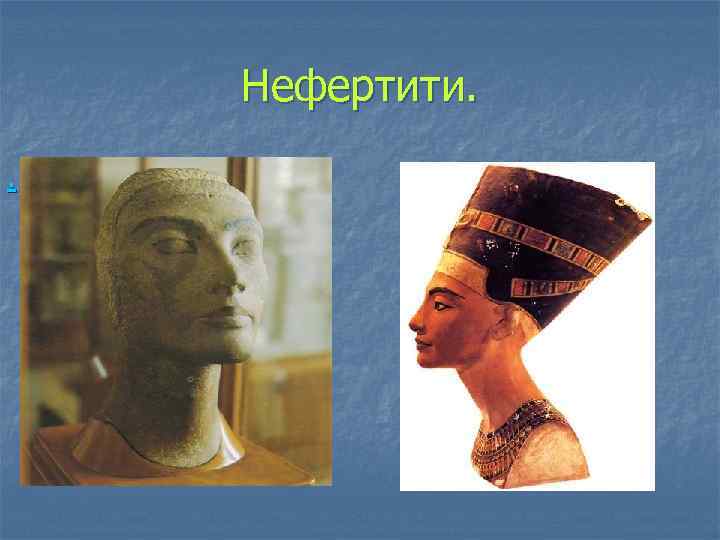 Нефертити.